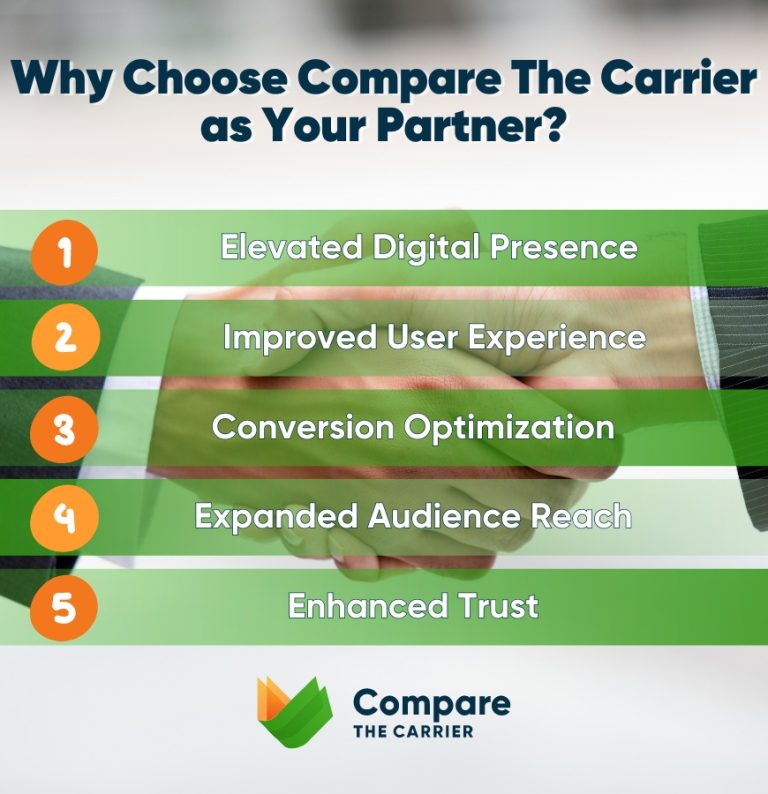 Why Choose Compare The Carrier as Your Partner?

1 Elevated Digital Presence

2 Improved User Experience

3 Conversion Optimization

4 Expanded Audience Reach

5 Enhanced Trust

Compare
THE CARRIER